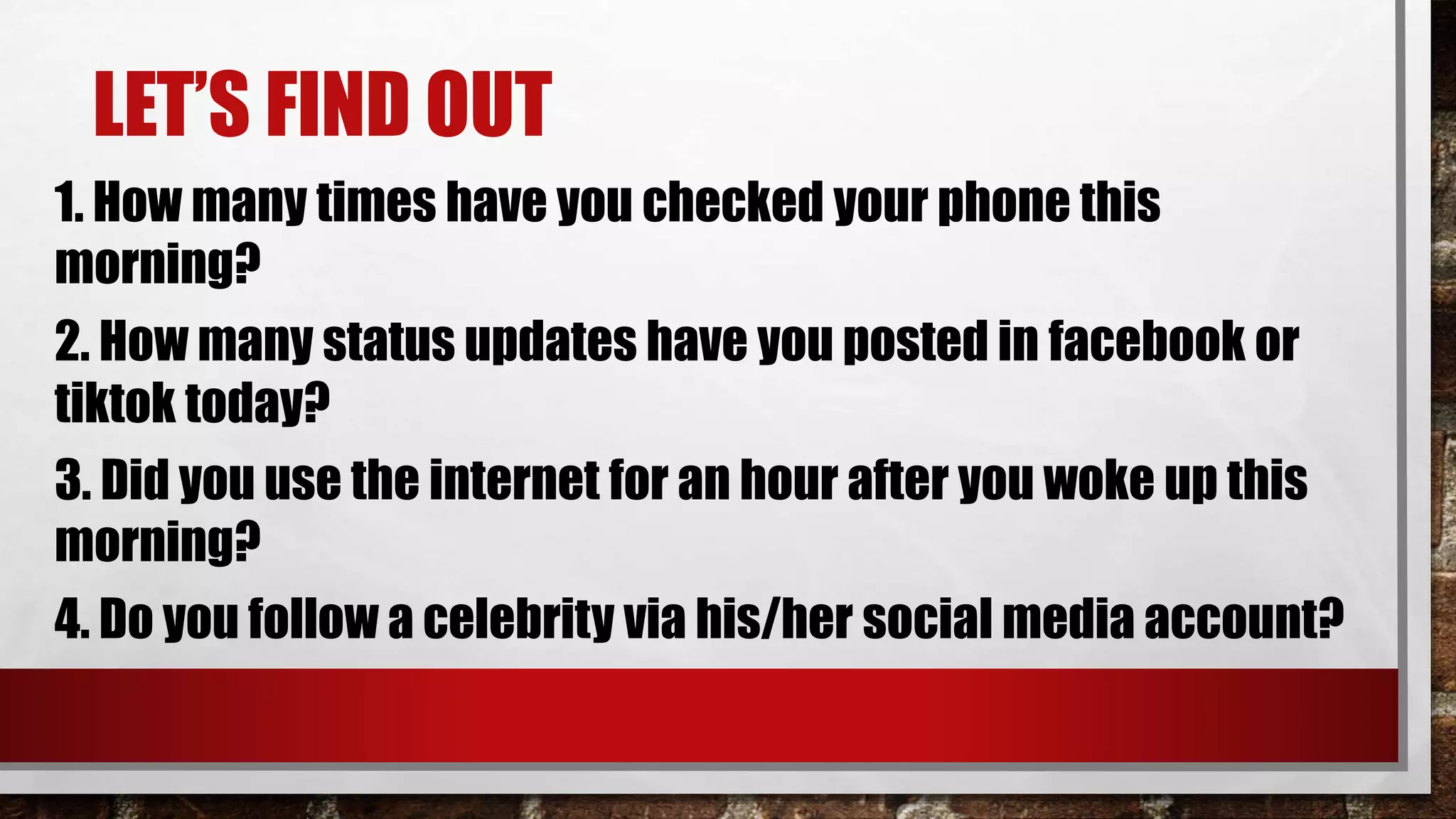 LET'S FIND OUT

1. How many times have you checked your phone this morning?

2. How many status updates have you posted in facebook or tiktok today?

3. Did you use the internet for an hour after you woke up this morning?

4. Do you follow a celebrity via his/her social media account?